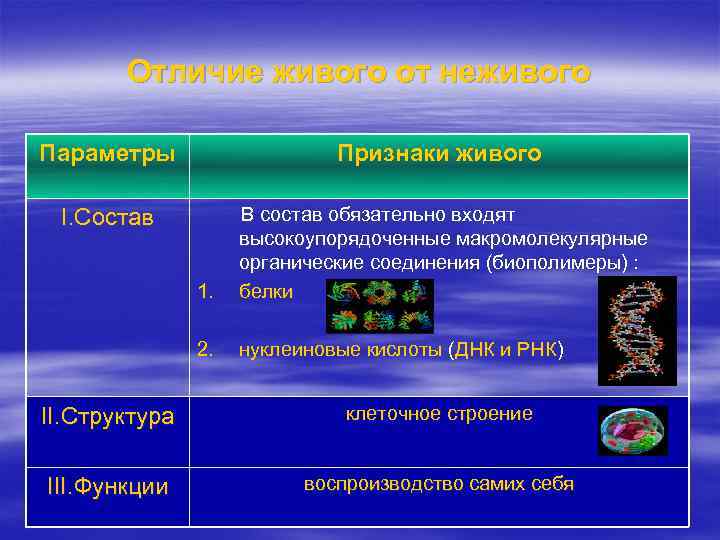 Отличие живого от неживого

| Параметры | Признаки живого |
|---|---|
| I.Состав | В состав обязательно входят высокоупорядоченные макромолекулярные органические соединения (биополимеры) : 1. белки 2. нуклеиновые кислоты (ДНК и РНК) |
| II.Структура | клеточное строение |
| III.Функции | воспроизводство самих себя |